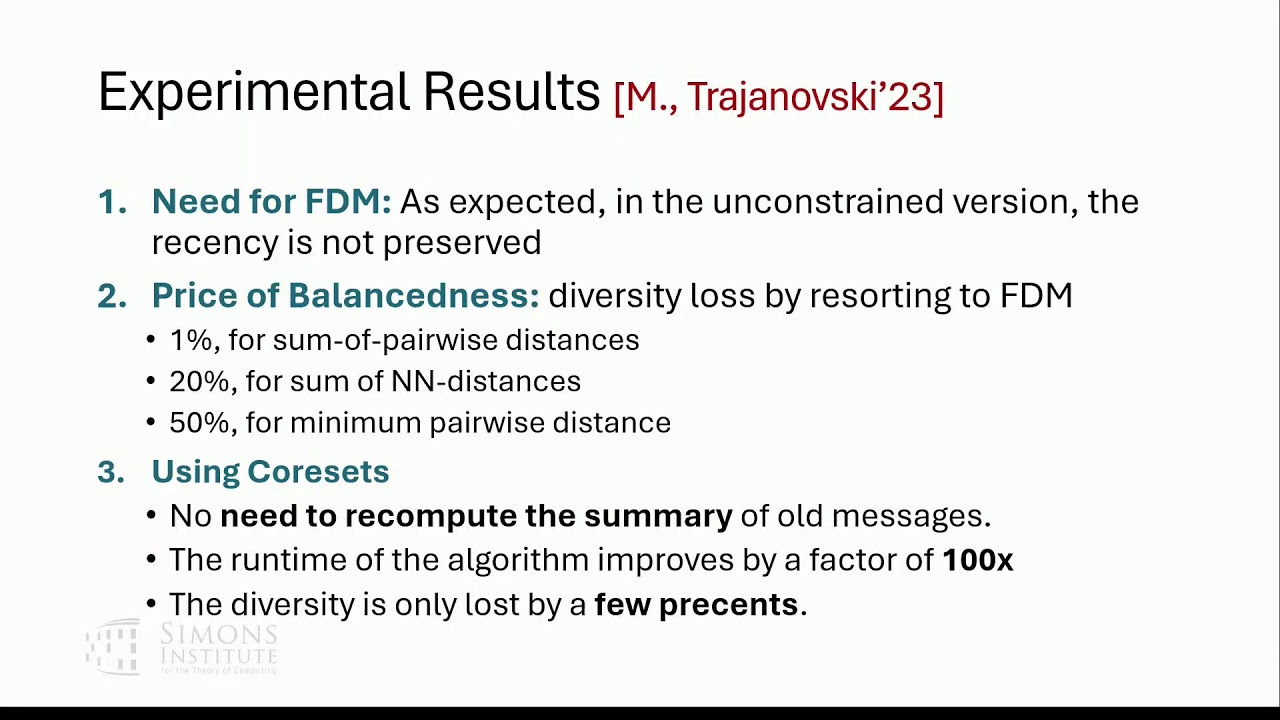 Experimental Results [M., Trajanovski'23]

1. Need for FDM: As expected, in the unconstrained version, the recency is not preserved

2. Price of Balancedness: diversity loss by resorting to FDM
• 1%, for sum-of-pairwise distances
• 20%, for sum of NN-distances
• 50%, for minimum pairwise distance

3. Using Coresets
• No need to recompute the summary of old messages.
• The runtime of the algorithm improves by a factor of 100x
• The diversity is only lost by a few precents.

SIMONS INSTITUTE for the Theory of Computing